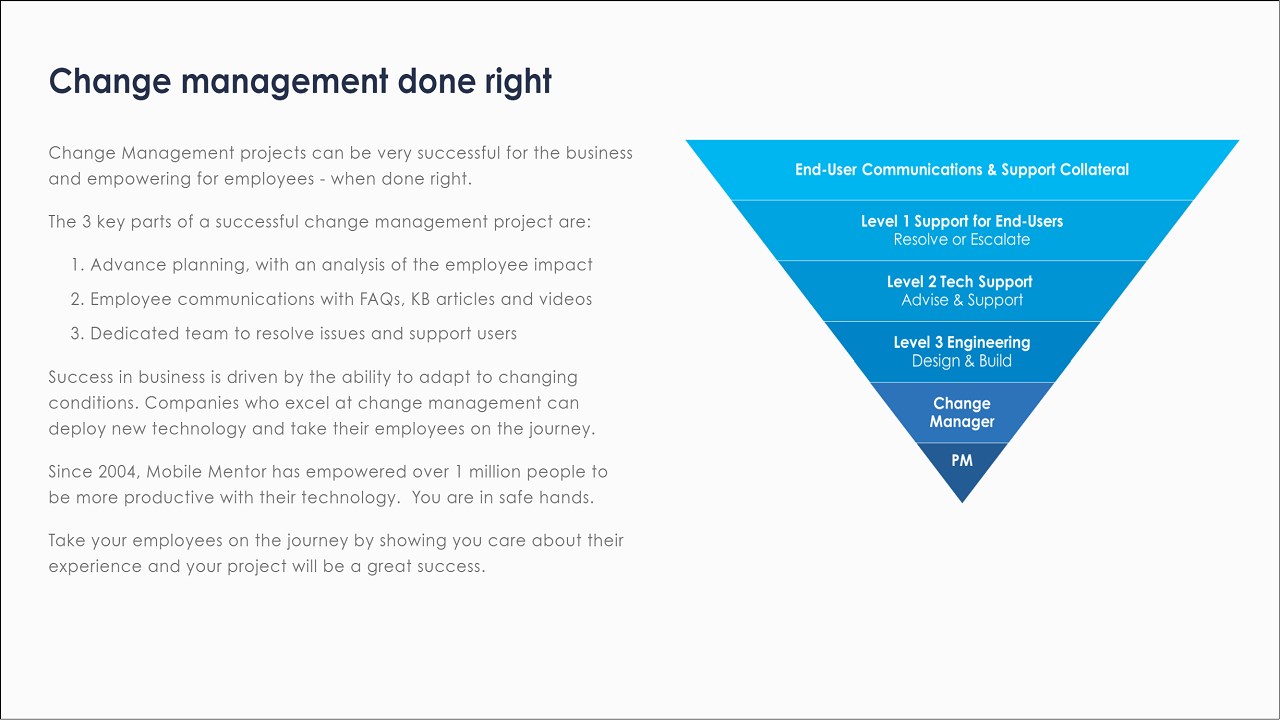 Change management done right

Change Management projects can be very successful for the business and empowering for employees - when done right.

The 3 key parts of a successful change management project are:

1. Advance planning, with an analysis of the employee impact
2. Employee communications with FAQs, KB articles and videos
3. Dedicated team to resolve issues and support users

Success in business is driven by the ability to adapt to changing conditions. Companies who excel at change management can deploy new technology and take their employees on the journey.

Since 2004, Mobile Mentor has empowered over 1 million people to be more productive with their technology. You are in safe hands.

Take your employees on the journey by showing you care about their experience and your project will be a great success.

End-User Communications & Support Collateral

Level 1 Support for End-Users
Resolve or Escalate

Level 2 Tech Support
Advise & Support

Level 3 Engineering
Design & Build

Change Manager

PM